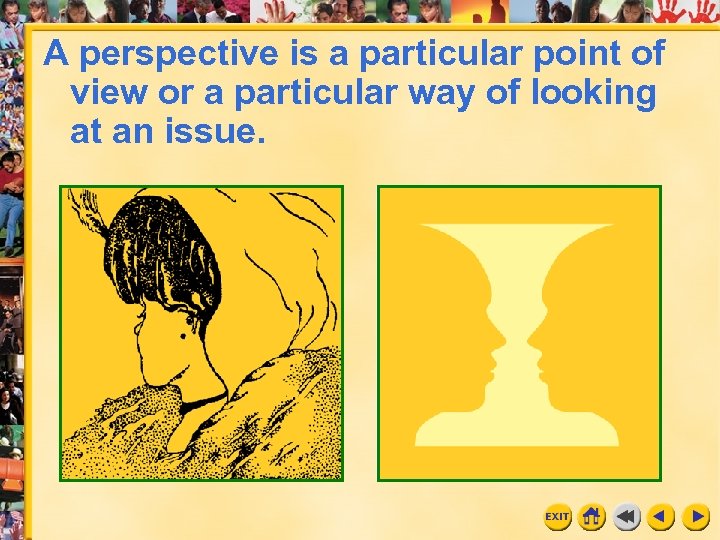 A perspective is a particular point of view or a particular way of looking at an issue.

EXIT